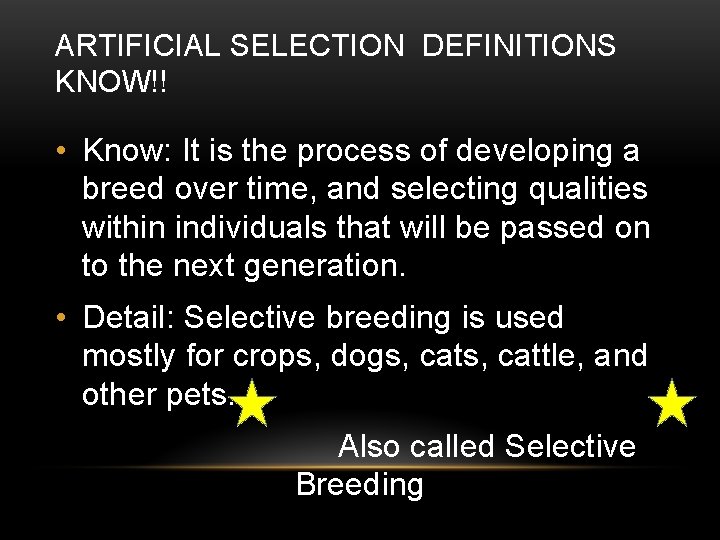 ARTIFICIAL SELECTION DEFINITIONS KNOW!!

• Know: It is the process of developing a breed over time, and selecting qualities within individuals that will be passed on to the next generation.

• Detail: Selective breeding is used mostly for crops, dogs, cats, cattle, and other pets.

Also called Selective Breeding